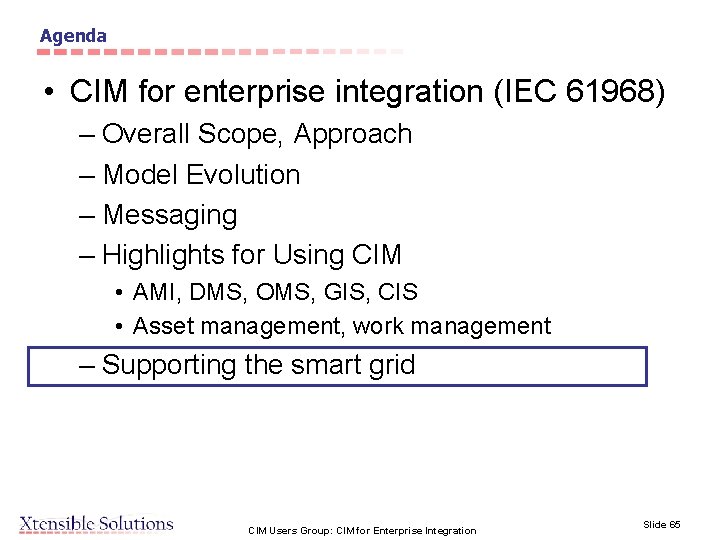 Agenda

• CIM for enterprise integration (IEC 61968)

– Overall Scope, Approach

– Model Evolution

– Messaging

– Highlights for Using CIM

• AMI, DMS, OMS, GIS, CIS

• Asset management, work management

– Supporting the smart grid

Xtensible Solutions

CIM Users Group: CIM for Enterprise Integration

Slide 65